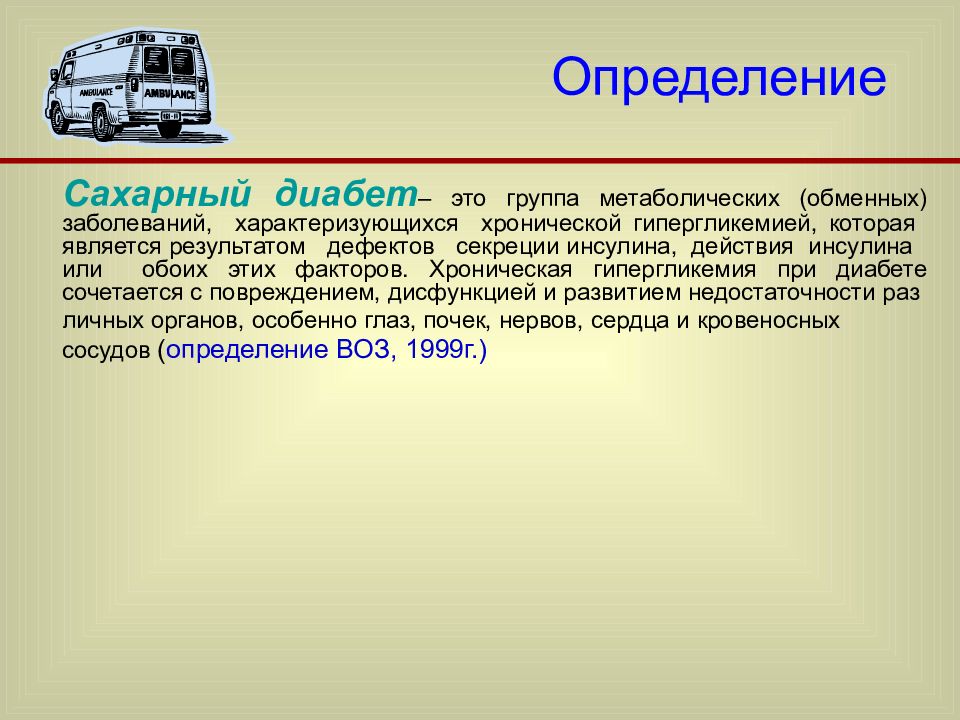 AMBULANCE AMBULANCE

Определение

Сахарный диабет– это группа метаболических (обменных) заболеваний, характеризующихся хронической гипергликемией, которая является результатом дефектов секреции инсулина, действия инсулина или обоих этих факторов. Хроническая гипергликемия при диабете сочетается с повреждением, дисфункцией и развитием недостаточности раз личных органов, особенно глаз, почек, нервов, сердца и кровеносных сосудов (определение ВОЗ, 1999г.)